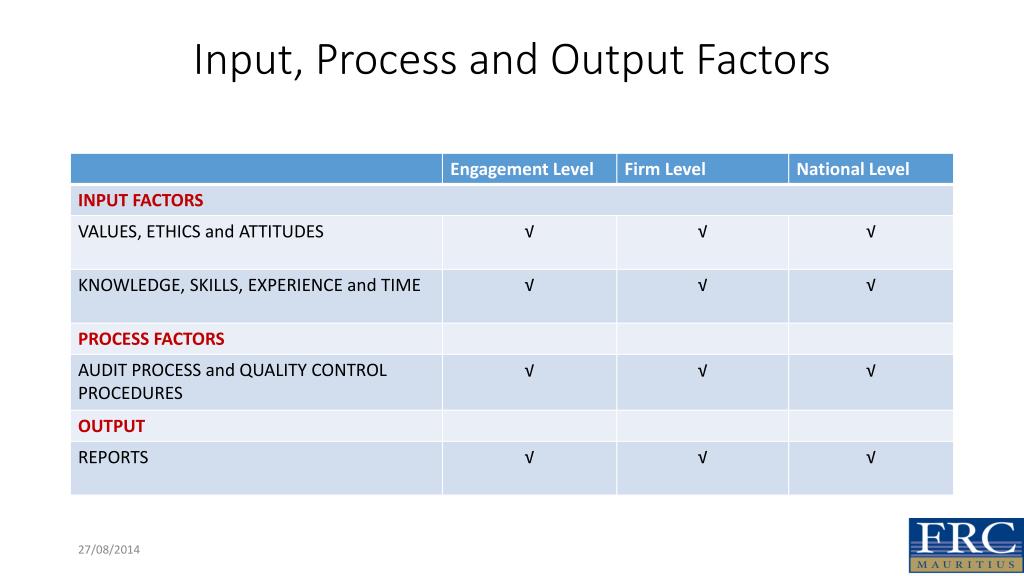 Input, Process and Output Factors

| | Engagement Level | Firm Level | National Level |
|---|---|---|---|
| INPUT FACTORS | | | |
| VALUES, ETHICS and ATTITUDES | √ | √ | √ |
| KNOWLEDGE, SKILLS, EXPERIENCE and TIME | √ | √ | √ |
| PROCESS FACTORS | | | |
| AUDIT PROCESS and QUALITY CONTROL PROCEDURES | √ | √ | √ |
| OUTPUT | | | |
| REPORTS | √ | √ | √ |

27/08/2014

FRC MAURITIUS